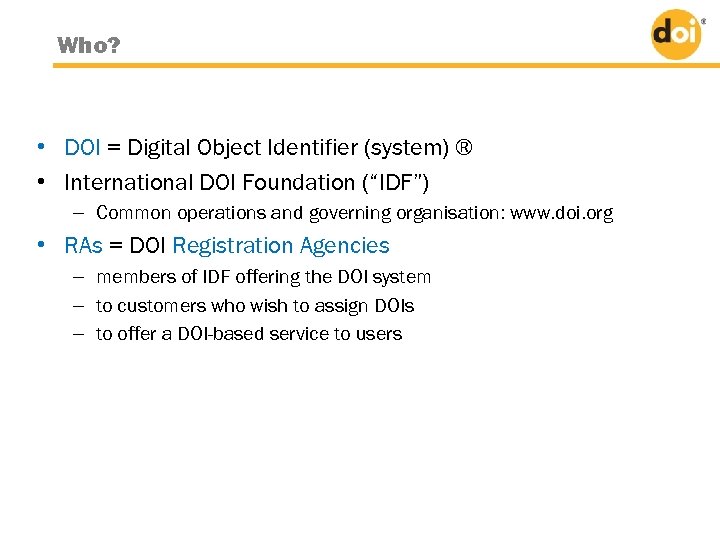 Who?

doi®

• DOI = Digital Object Identifier (system) ®
• International DOI Foundation (“IDF”)
– Common operations and governing organisation: www.doi.org
• RAs = DOI Registration Agencies
– members of IDF offering the DOI system
– to customers who wish to assign DOIs
– to offer a DOI-based service to users